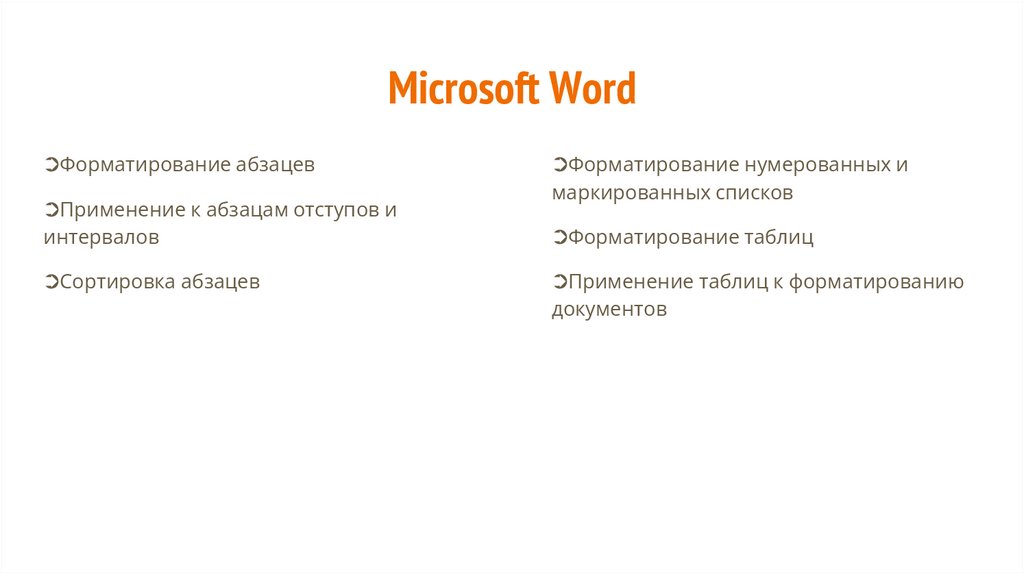 Microsoft Word

➲Форматирование абзацев

➲Применение к абзацам отступов и интервалов

➲Сортировка абзацев

➲Форматирование нумерованных и маркированных списков

➲Форматирование таблиц

➲Применение таблиц к форматированию документов